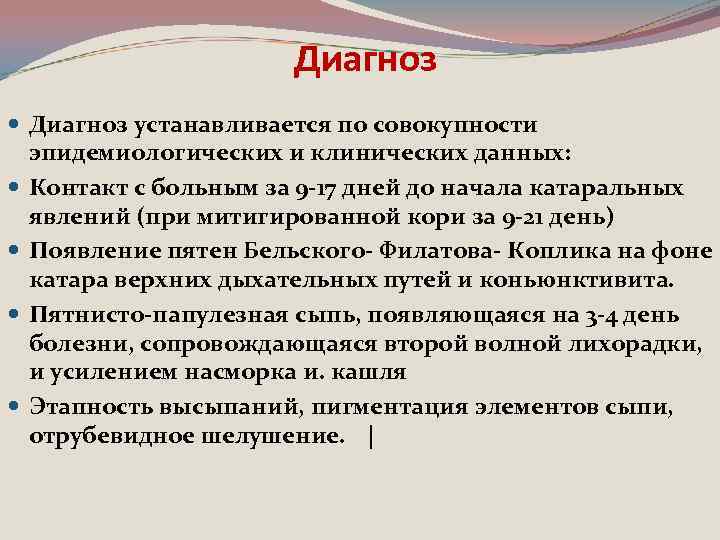 Диагноз

- Диагноз устанавливается по совокупности эпидемиологических и клинических данных:
- Контакт с больным за 9-17 дней до начала катаральных явлений (при митигированной кори за 9-21 день)
- Появление пятен Бельского- Филатова- Коплика на фоне катара верхних дыхательных путей и коньюнктивита.
- Пятнисто-папулезная сыпь, появляющаяся на 3-4 день болезни, сопровождающаяся второй волной лихорадки, и усилением насморка и. кашля
- Этапность высыпаний, пигментация элементов сыпи, отрубевидное шелушение. |